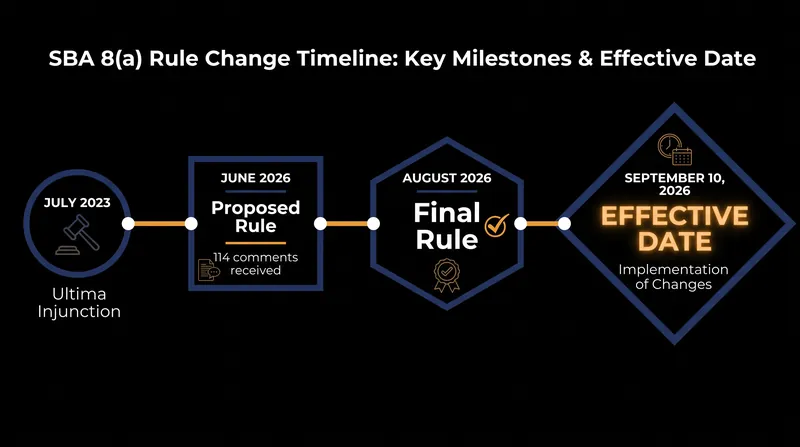 SBA 8(a) Rule Change Timeline: Key Milestones & Effective Date

JULY 2023

Ultima Injunction

JUNE 2026

Proposed Rule

114 comments received

AUGUST 2026

Final Rule

SEPTEMBER 10, 2026

EFFECTIVE DATE

Implementation of Changes